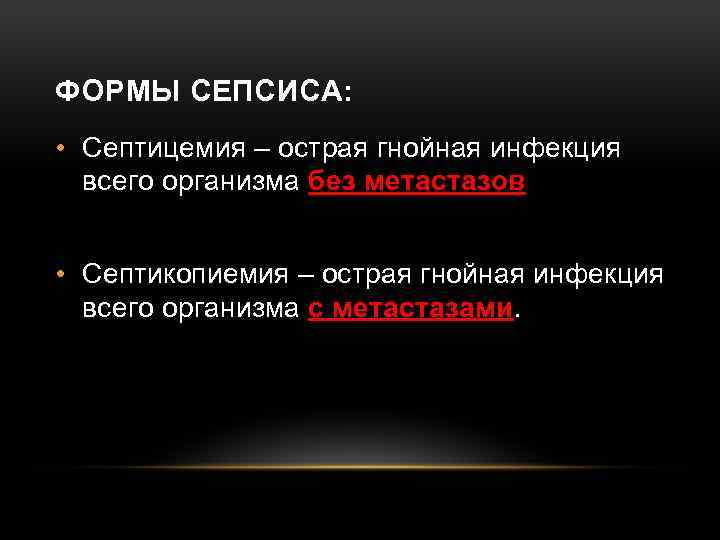 ФОРМЫ СЕПСИСА:

• Септицемия – острая гнойная инфекция всего организма без метастазов

• Септикопиемия – острая гнойная инфекция всего организма с метастазами.